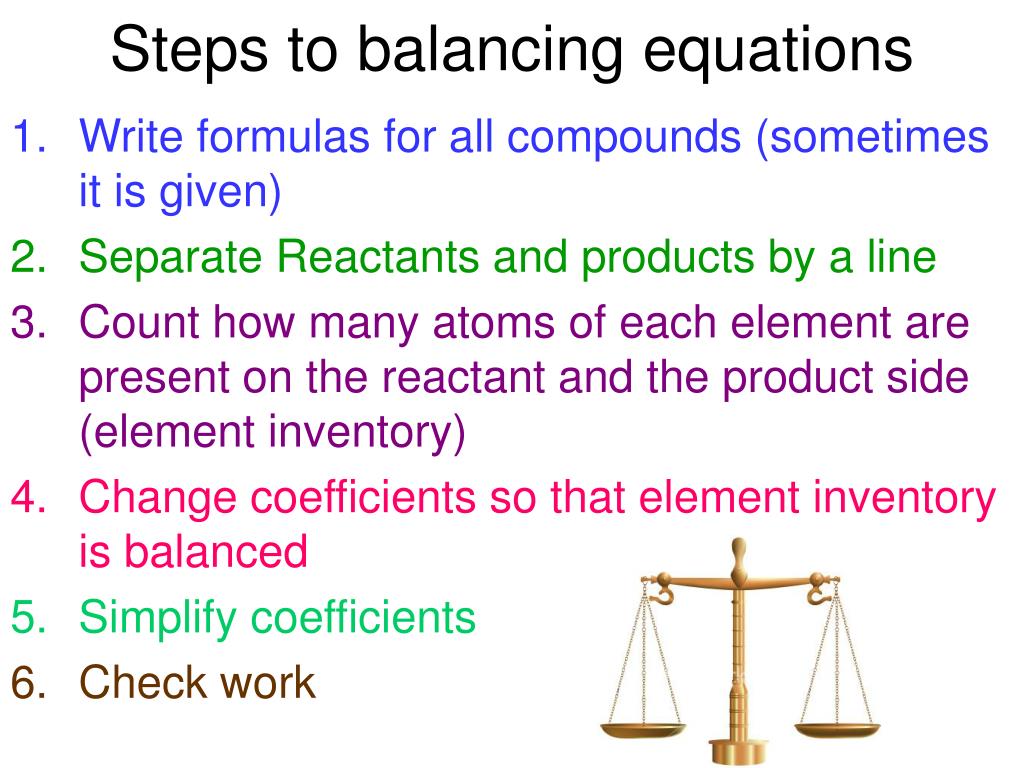 Steps to balancing equations

1. Write formulas for all compounds (sometimes it is given)
2. Separate Reactants and products by a line
3. Count how many atoms of each element are present on the reactant and the product side (element inventory)
4. Change coefficients so that element inventory is balanced
5. Simplify coefficients
6. Check work